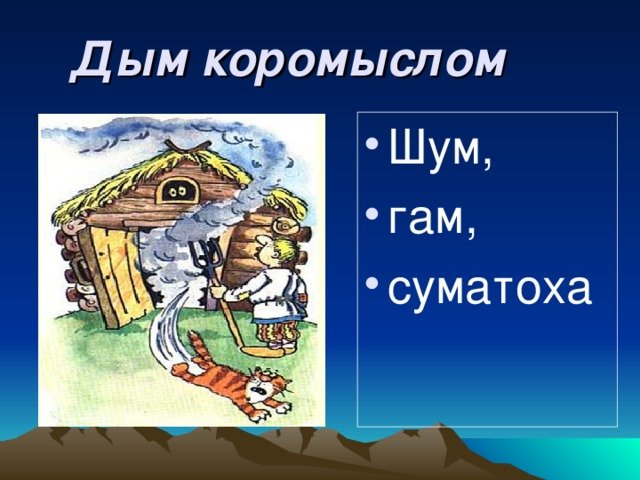 Дым коромыслом

• Шум,
• гам,
• суматоха